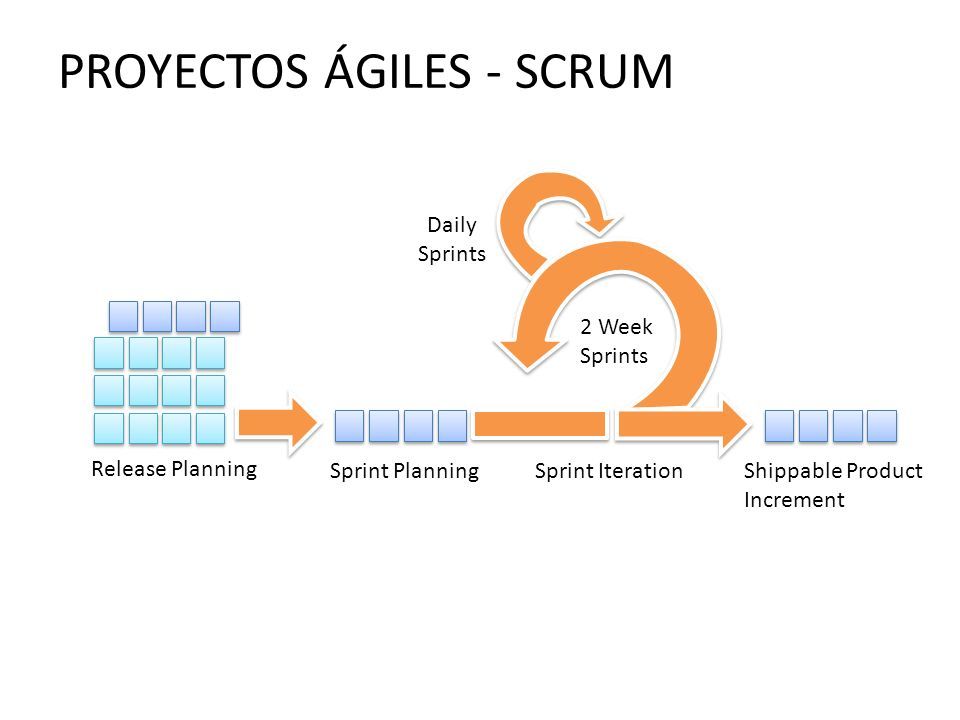 PROYECTOS ÁGILES - SCRUM

Daily Sprints

2 Week Sprints

Release Planning

Sprint Planning

Sprint Iteration

Shippable Product Increment